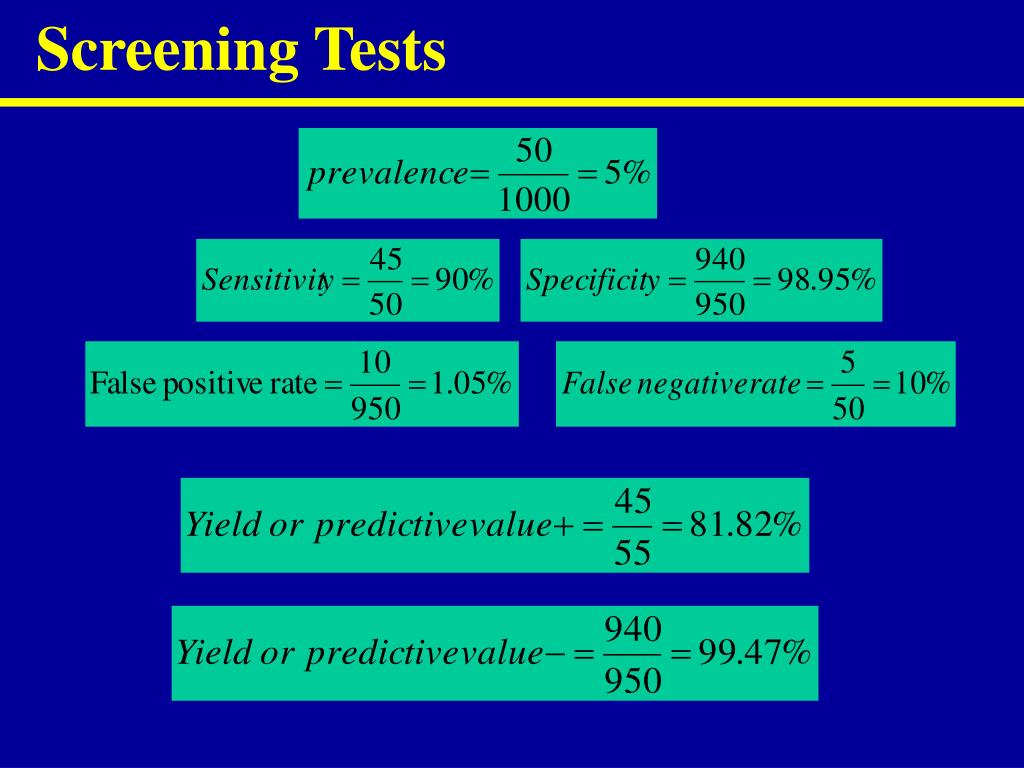 Screening Tests

$prevalence = \frac{50}{1000} = 5\%$

$Sensitivity = \frac{45}{50} = 90\%$

$Specificity = \frac{940}{950} = 98.95\%$

$\text{False positive rate} = \frac{10}{950} = 1.05\%$

$False\ negative rate = \frac{5}{50} = 10\%$

$Yield\ or\ predictive value+ = \frac{45}{55} = 81.82\%$

$Yield\ or\ predictive value- = \frac{940}{950} = 99.47\%$